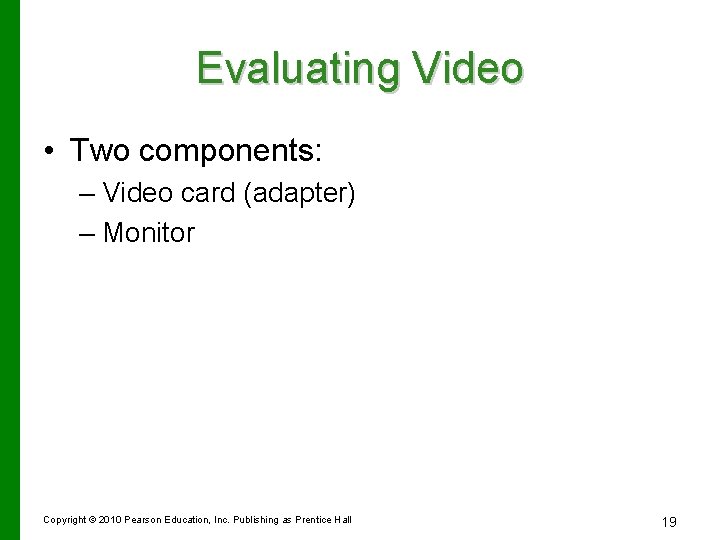 Evaluating Video

• Two components:
  – Video card (adapter)
  – Monitor

Copyright © 2010 Pearson Education, Inc. Publishing as Prentice Hall

19